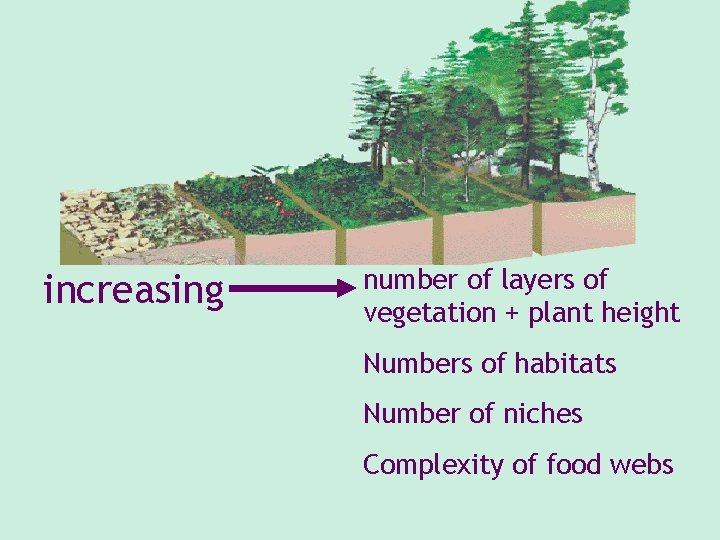 increasing

number of layers of vegetation + plant height

Numbers of habitats

Number of niches

Complexity of food webs